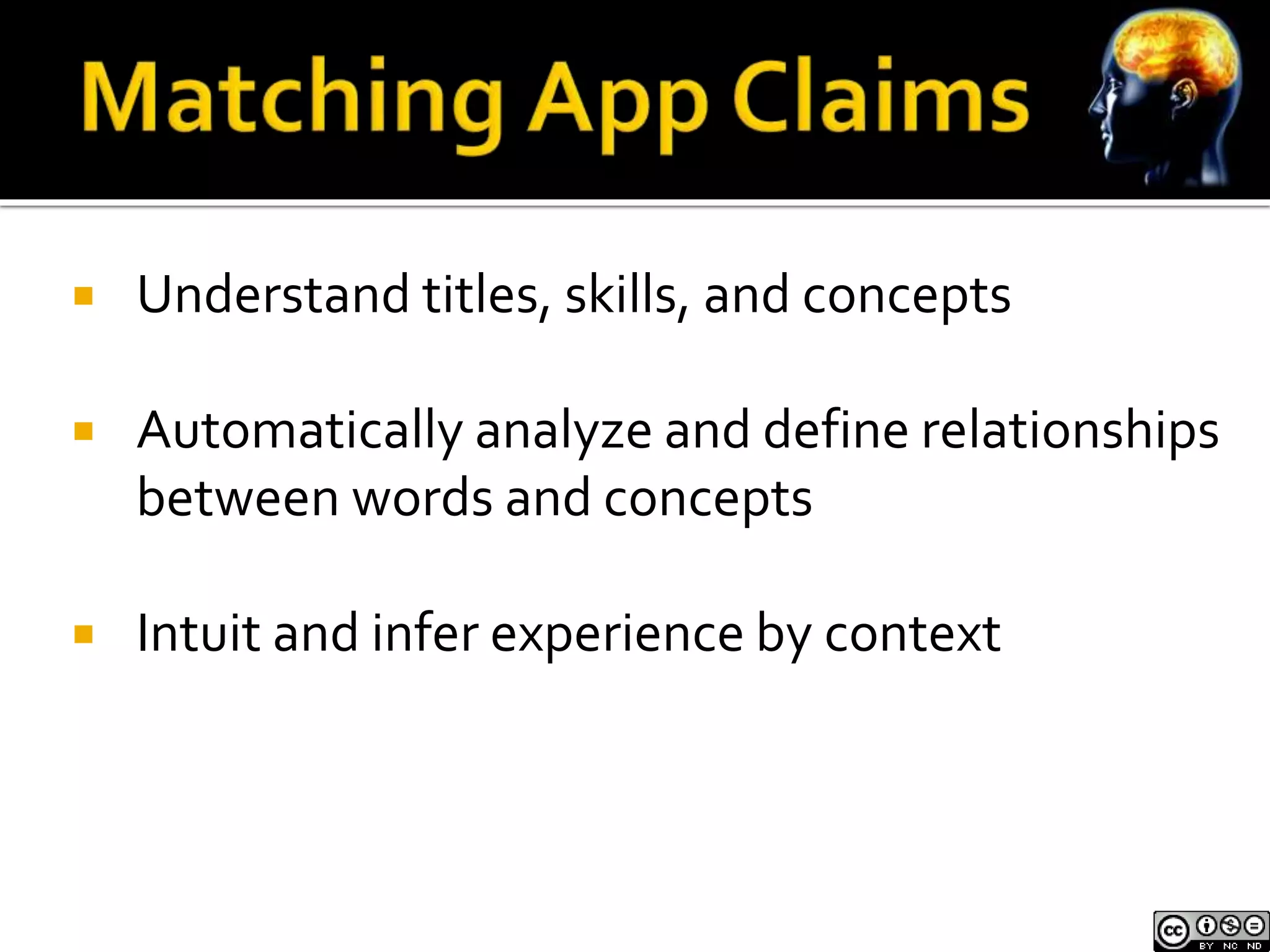 Matching App Claims

▪ Understand titles, skills, and concepts

▪ Automatically analyze and define relationships between words and concepts

▪ Intuit and infer experience by context

cc BY NC ND